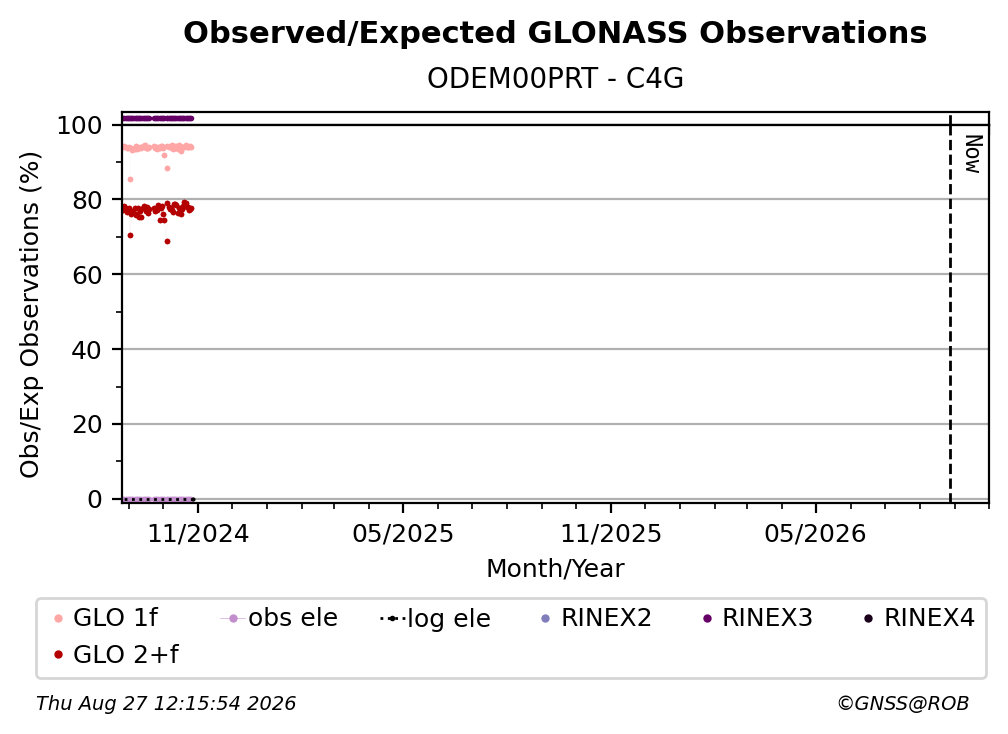 Observed/Expected GLONASS Observations
ODEM00PRT - C4G

Obs/Exp Observations (%)
100
80
60
40
20
0

Now

11/2024
05/2025
11/2025
05/2026
Month/Year

GLO 1f
obs ele
log ele
RINEX2
RINEX3
RINEX4
GLO 2+f

Thu Aug 27 12:15:54 2026
©GNSS@ROB